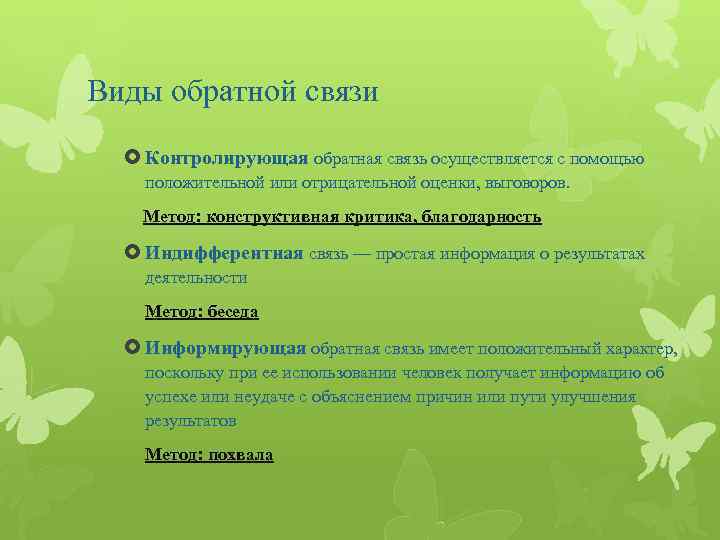 Виды обратной связи

Контролирующая обратная связь осуществляется с помощью положительной или отрицательной оценки, выговоров.

Метод: конструктивная критика, благодарность

Индифферентная связь — простая информация о результатах деятельности

Метод: беседа

Информирующая обратная связь имеет положительный характер, поскольку при ее использовании человек получает информацию об успехе или неудаче с объяснением причин или пути улучшения результатов

Метод: похвала